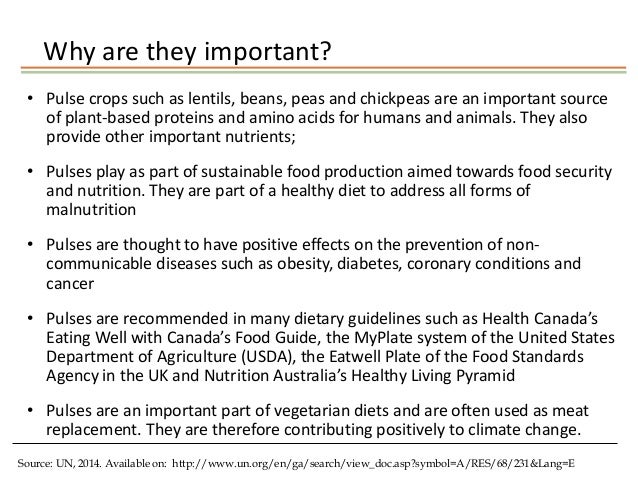 Why are they important?

• Pulse crops such as lentils, beans, peas and chickpeas are an important source of plant-based proteins and amino acids for humans and animals. They also provide other important nutrients;

• Pulses play as part of sustainable food production aimed towards food security and nutrition. They are part of a healthy diet to address all forms of malnutrition

• Pulses are thought to have positive effects on the prevention of non-communicable diseases such as obesity, diabetes, coronary conditions and cancer

• Pulses are recommended in many dietary guidelines such as Health Canada's Eating Well with Canada's Food Guide, the MyPlate system of the United States Department of Agriculture (USDA), the Eatwell Plate of the Food Standards Agency in the UK and Nutrition Australia's Healthy Living Pyramid

• Pulses are an important part of vegetarian diets and are often used as meat replacement. They are therefore contributing positively to climate change.

Source: UN, 2014. Available on: http://www.un.org/en/ga/search/view_doc.asp?symbol=A/RES/68/231&Lang=E